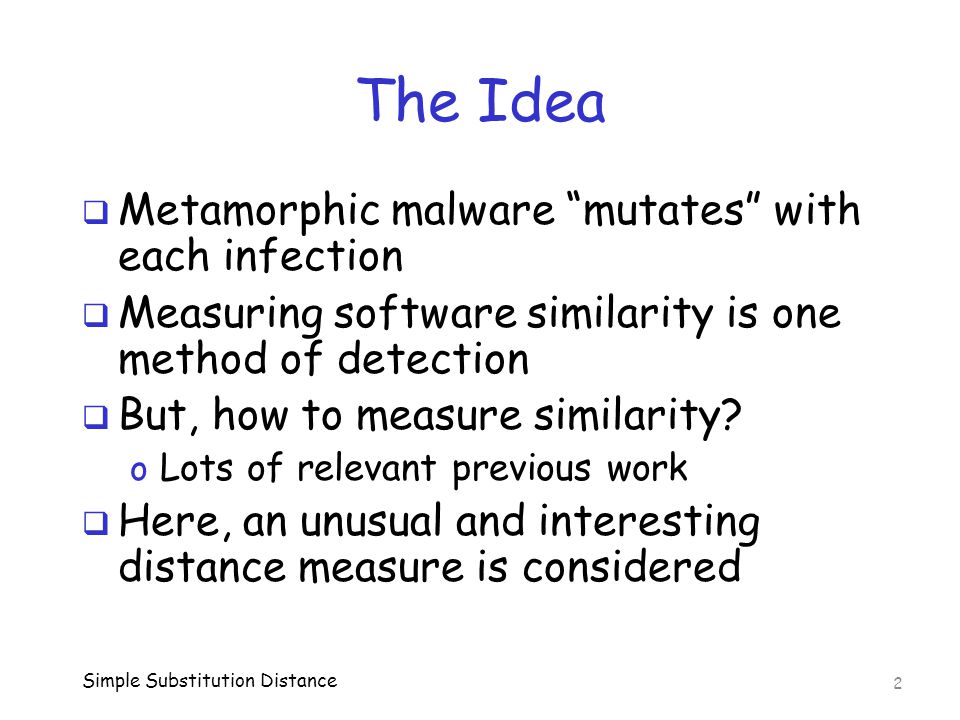 The Idea

❑ Metamorphic malware “mutates” with each infection

❑ Measuring software similarity is one method of detection

❑ But, how to measure similarity?

o Lots of relevant previous work

❑ Here, an unusual and interesting distance measure is considered

Simple Substitution Distance

2